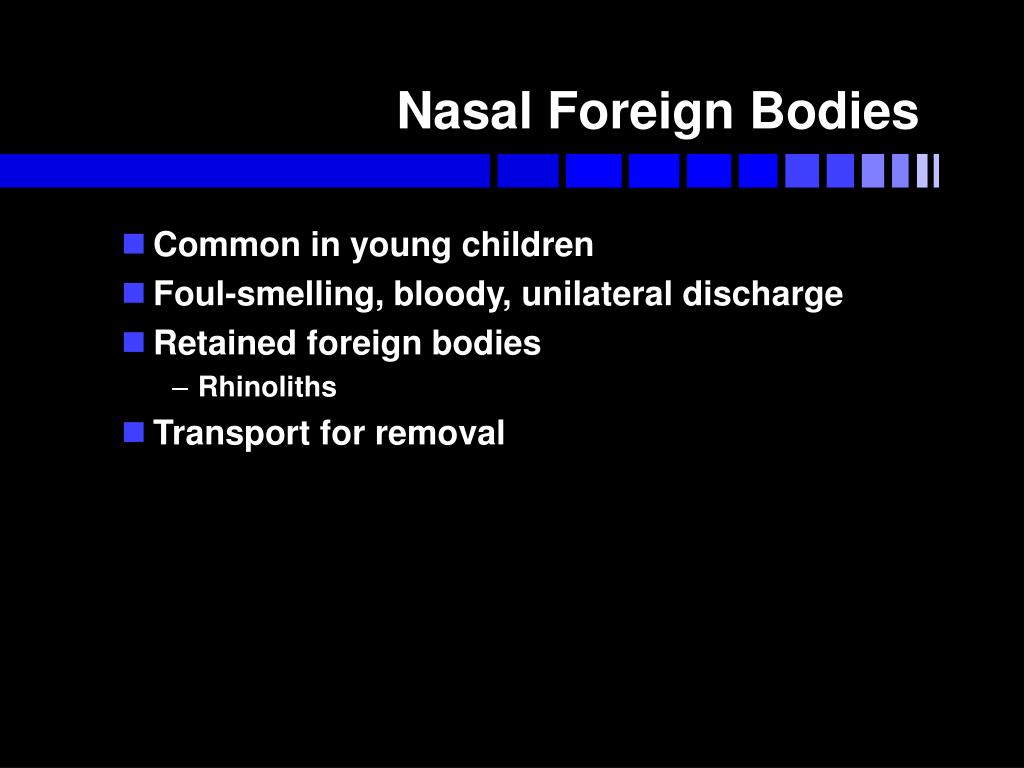 Nasal Foreign Bodies

- Common in young children
- Foul-smelling, bloody, unilateral discharge
- Retained foreign bodies
  – Rhinoliths
- Transport for removal